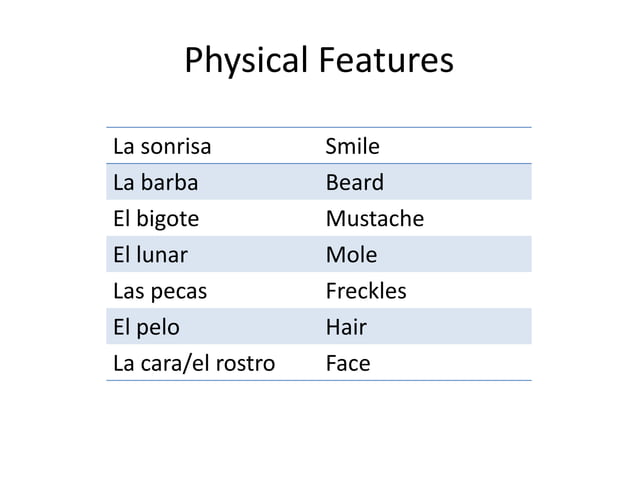 Physical Features

| La sonrisa | Smile |
|---|---|
| La barba | Beard |
| El bigote | Mustache |
| El lunar | Mole |
| Las pecas | Freckles |
| El pelo | Hair |
| La cara/el rostro | Face |